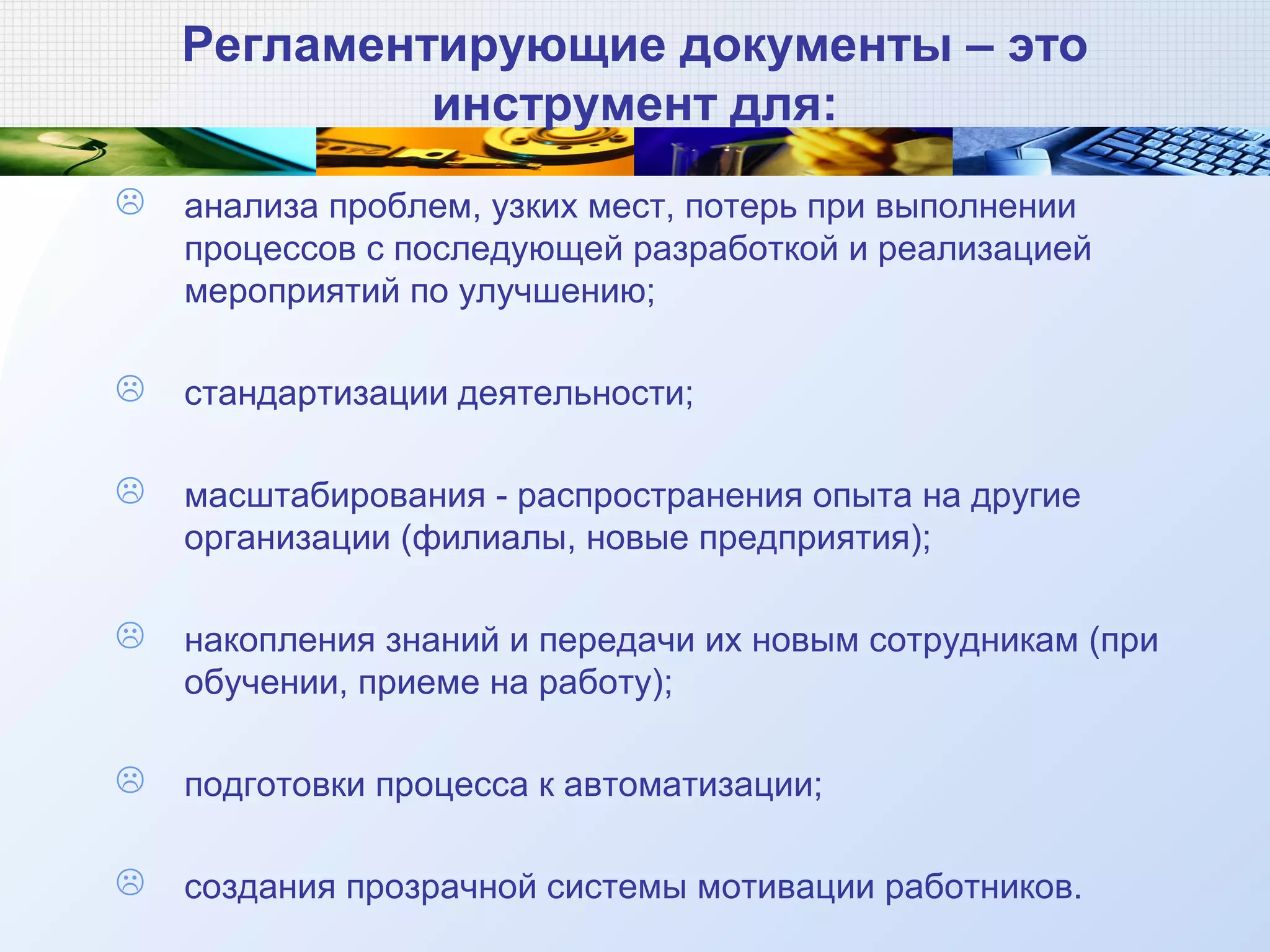 Регламентирующие документы – это инструмент для:

☹ анализа проблем, узких мест, потерь при выполнении процессов с последующей разработкой и реализацией мероприятий по улучшению;

☹ стандартизации деятельности;

☹ масштабирования - распространения опыта на другие организации (филиалы, новые предприятия);

☹ накопления знаний и передачи их новым сотрудникам (при обучении, приеме на работу);

☹ подготовки процесса к автоматизации;

☹ создания прозрачной системы мотивации работников.